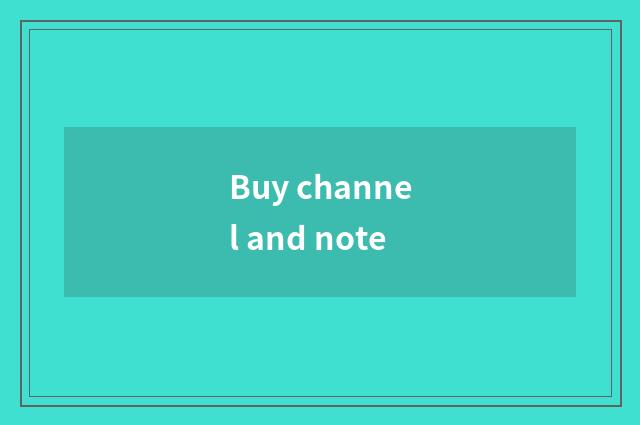 Buy channel and note